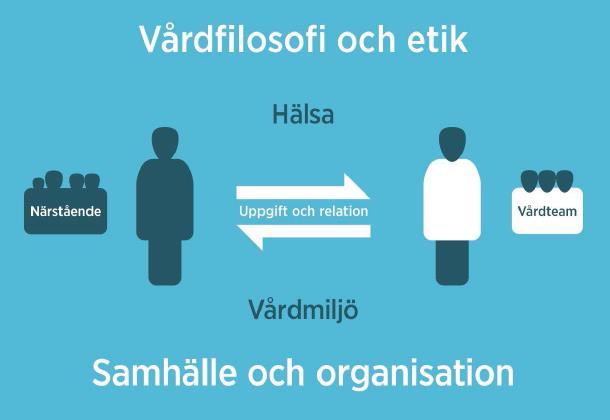 Vårdfilosofi och etik

Hälsa

Närstående

Uppgift och relation

Vårdteam

Vårdmiljö

Samhälle och organisation